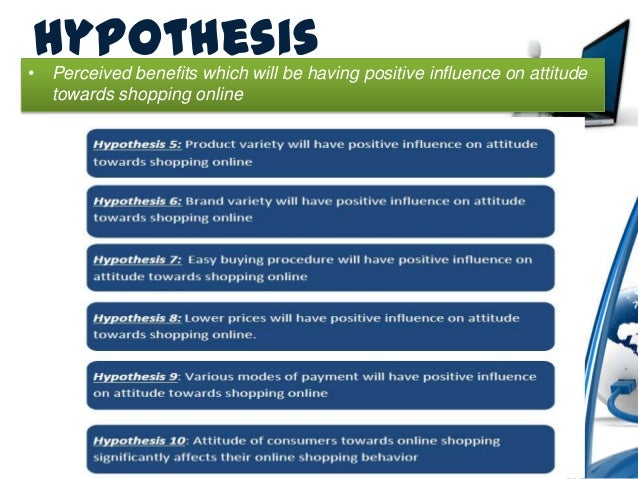 HYPOTHESIS

• Perceived benefits which will be having positive influence on attitude towards shopping online

Hypothesis 5: Product variety will have positive influence on attitude towards shopping online

Hypothesis 6: Brand variety will have positive influence on attitude towards shopping online

Hypothesis 7: Easy buying procedure will have positive influence on attitude towards shopping online

Hypothesis 8: Lower prices will have positive influence on attitude towards shopping online.

Hypothesis 9: Various modes of payment will have positive influence on attitude towards shopping online

Hypothesis 10: Attitude of consumers towards online shopping significantly affects their online shopping behavior